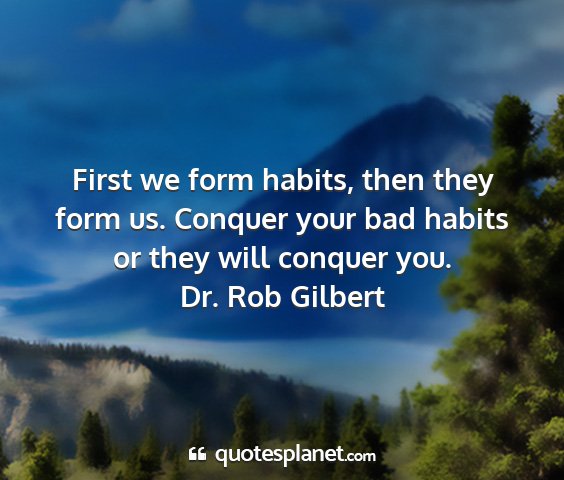 First we form habits, then they form us. Conquer your bad habits or they will conquer you.
Dr. Rob Gilbert

quotesplanet.com